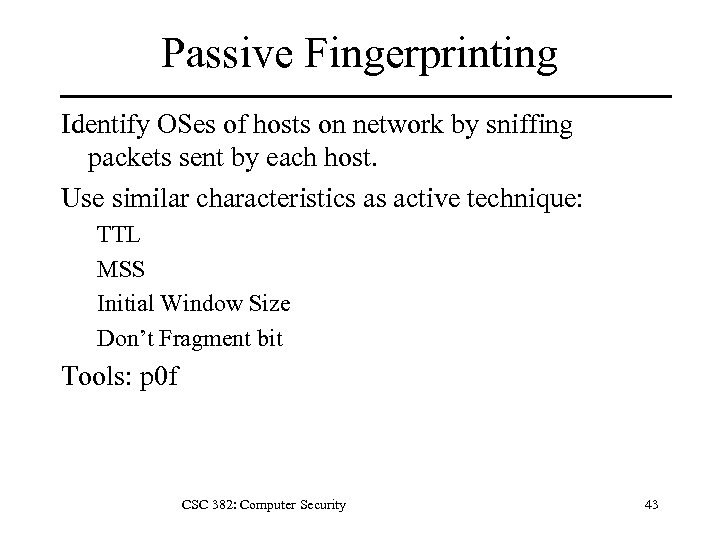 Passive Fingerprinting

Identify OSes of hosts on network by sniffing packets sent by each host.

Use similar characteristics as active technique:

TTL

MSS

Initial Window Size

Don't Fragment bit

Tools: p0f

CSC 382: Computer Security

43